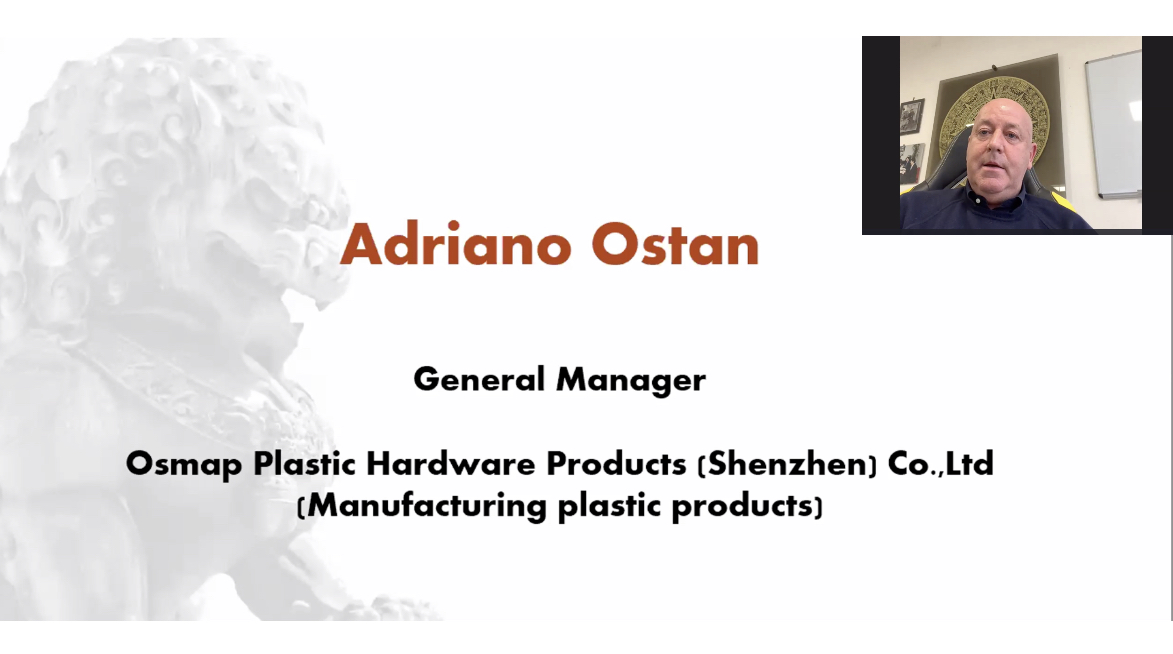 Adriano Ostan

General Manager

Osmap Plastic Hardware Products (Shenzhen) Co.,Ltd
(Manufacturing plastic products)